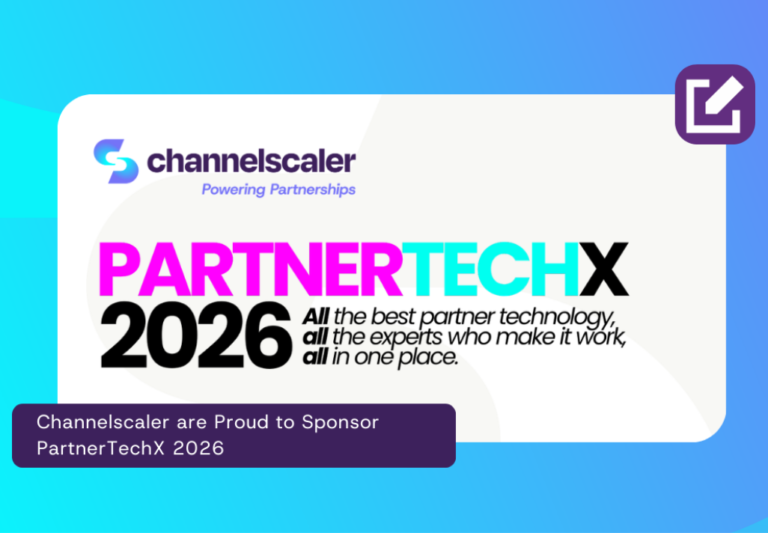 channelscaler
Powering Partnerships

PARTNERTECHX
2026 All the best partner technology, all the experts who make it work, all in one place.

Channelscaler are Proud to Sponsor PartnerTechX 2026